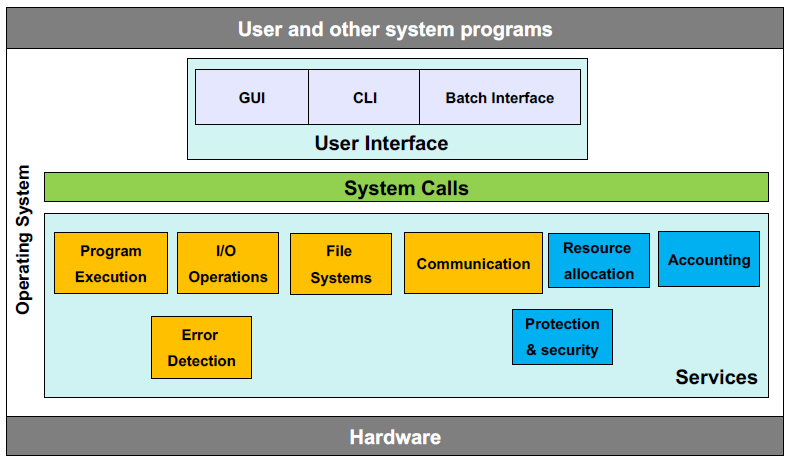 User and other system programs

GUI
CLI
Batch Interface
User Interface

Operating System

System Calls

Program Execution
I/O Operations
File Systems
Communication
Resource allocation
Accounting
Error Detection
Protection & security
Services

Hardware